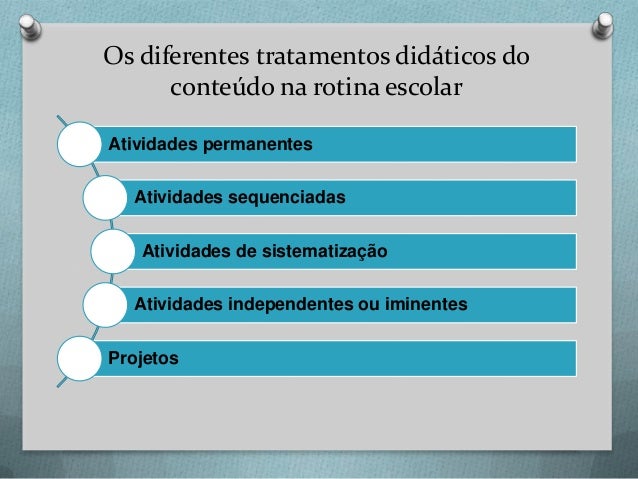 Os diferentes tratamentos didáticos do conteúdo na rotina escolar

Atividades permanentes

Atividades sequenciadas

Atividades de sistematização

Atividades independentes ou iminentes

Projetos